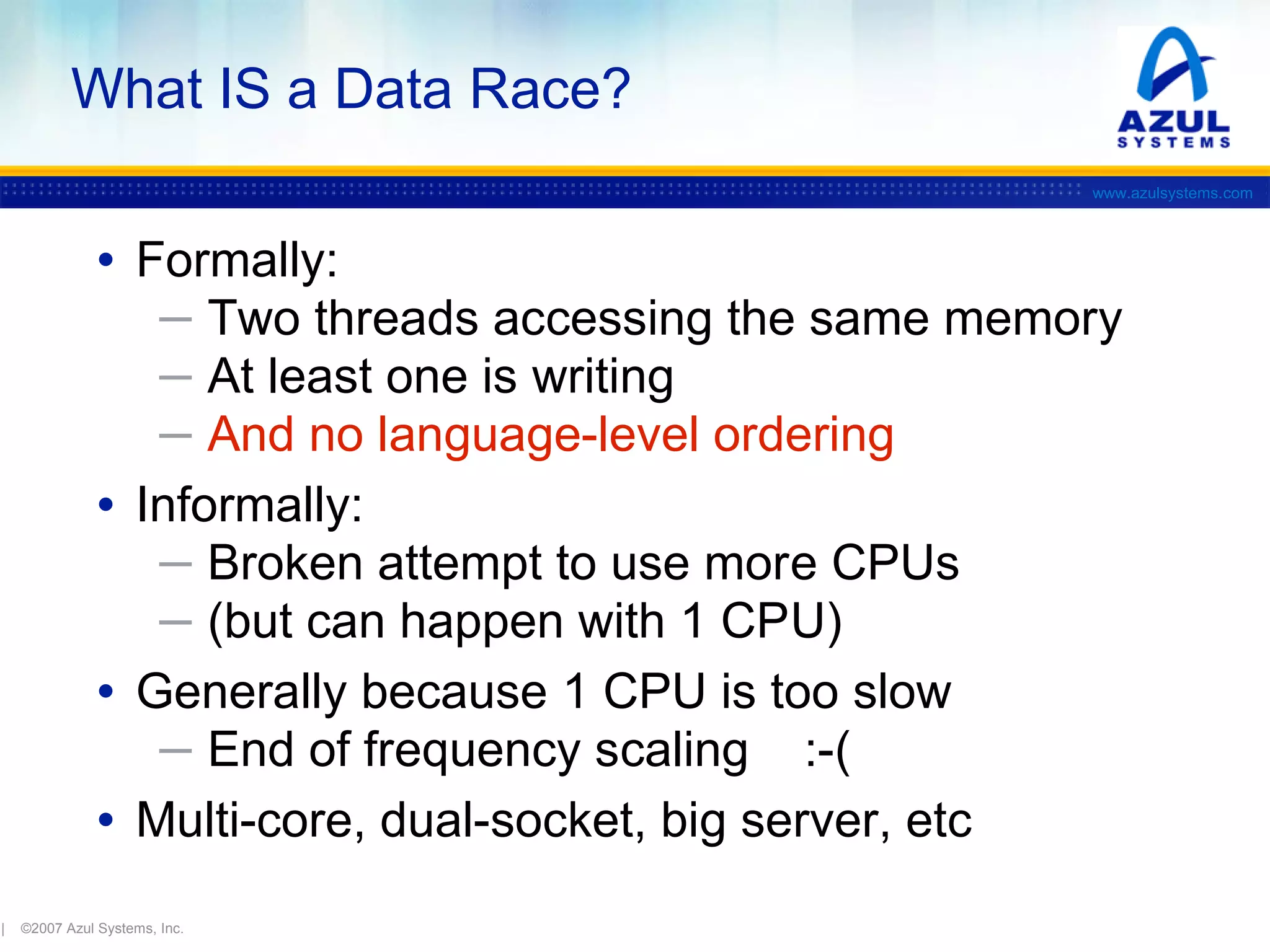 What IS a Data Race?

AZUL
SYSTEMS

www.azulsystems.com

• Formally:
 – Two threads accessing the same memory
 – At least one is writing
 – And no language-level ordering
• Informally:
 – Broken attempt to use more CPUs
 – (but can happen with 1 CPU)
• Generally because 1 CPU is too slow
 – End of frequency scaling :-(
• Multi-core, dual-socket, big server, etc

| ©2007 Azul Systems, Inc.